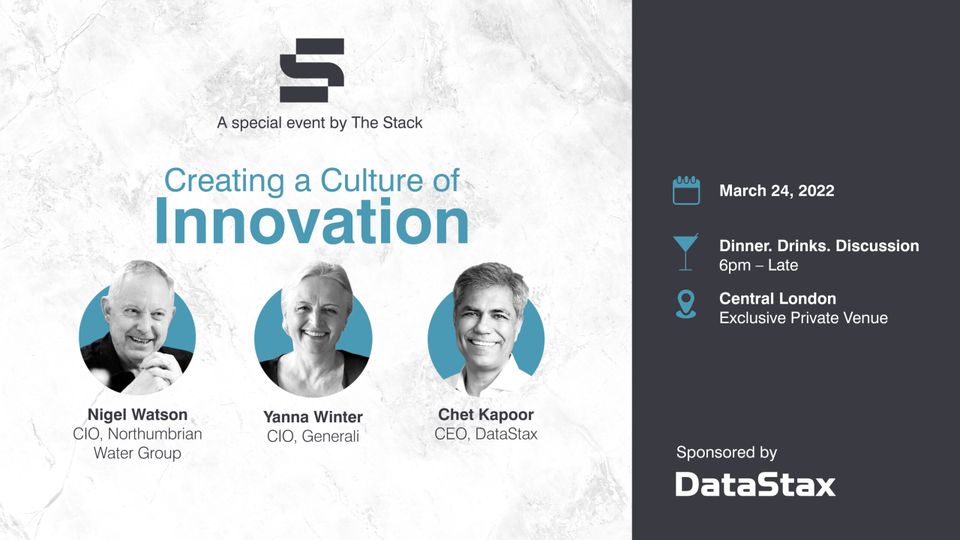 A special event by The Stack

Creating a Culture of
Innovation

Nigel Watson
CIO, Northumbrian Water Group

Yanna Winter
CIO, Generali

Chet Kapoor
CEO, DataStax

March 24, 2022

Dinner. Drinks. Discussion
6pm – Late

Central London
Exclusive Private Venue

Sponsored by
DataStax